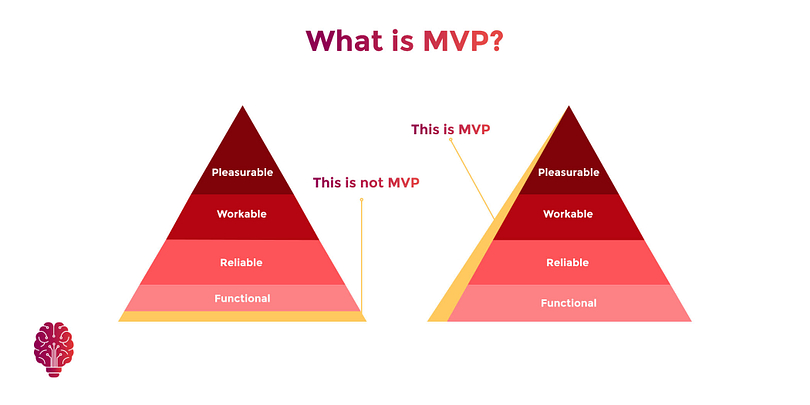 What is MVP?

Pleasurable
Workable
Reliable
Functional

This is not MVP

This is MVP

Pleasurable
Workable
Reliable
Functional